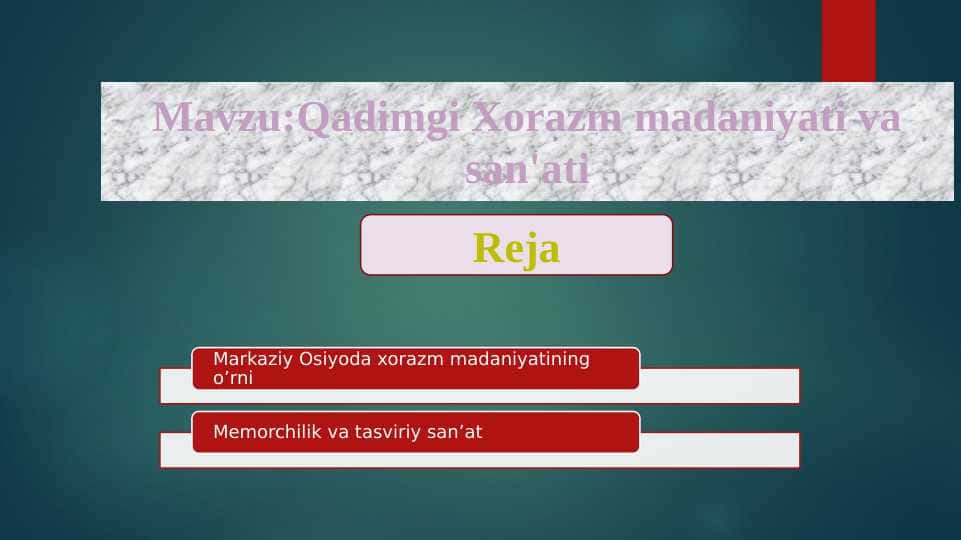 Mavzu:Qadimgi Xorazm madaniyati va san'ati

Reja

Markaziy Osiyoda xorazm madaniyatining o’rni

Memorchilik va tasviriy san’at